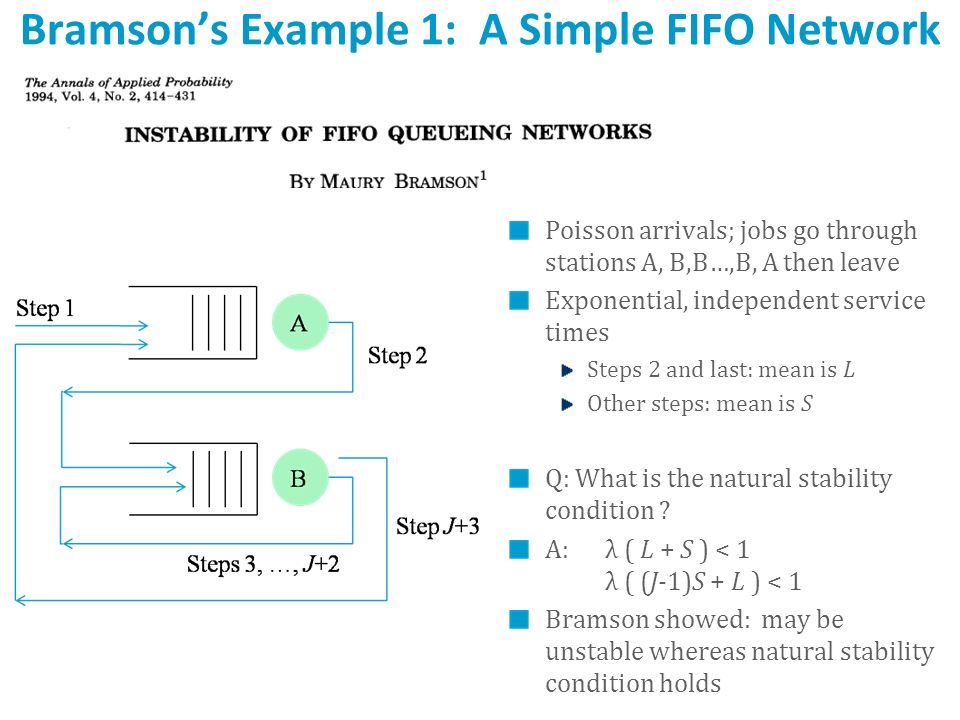 Bramson's Example 1: A Simple FIFO Network

The Annals of Applied Probability
1994, Vol. 4, No. 2, 414–431

INSTABILITY OF FIFO QUEUEING NETWORKS

BY MAURY BRAMSON$^1$

Step 1
A
Step 2
B
Step $J$+3
Steps 3, …, $J$+2

Poisson arrivals; jobs go through stations A, B,B…,B, A then leave

Exponential, independent service times

Steps 2 and last: mean is $L$

Other steps: mean is $S$

Q: What is the natural stability condition ?

A: $\lambda ( L + S ) < 1$
$\lambda ( (J-1)S + L ) < 1$

Bramson showed: may be unstable whereas natural stability condition holds